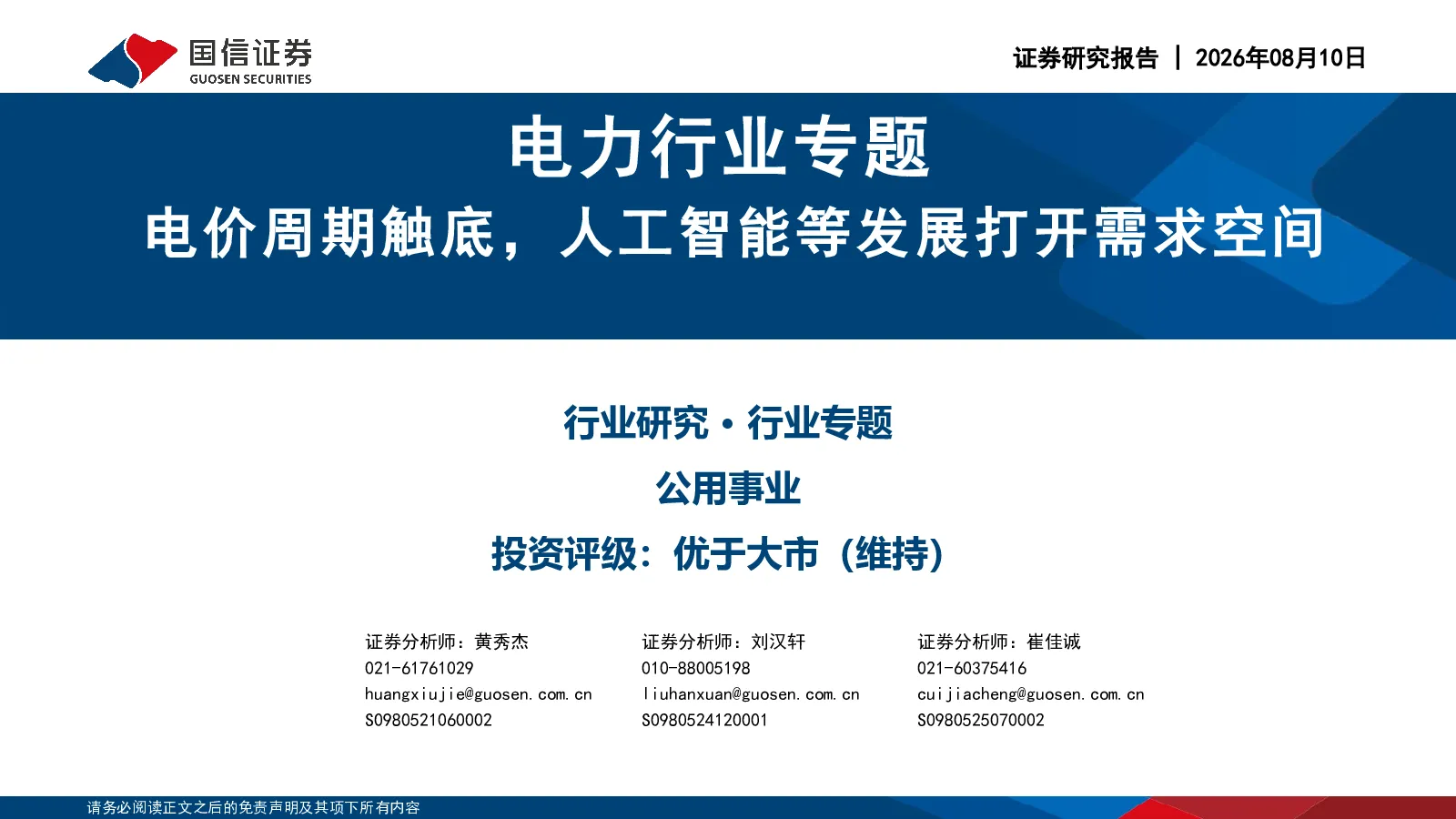 国信证券
GUOSEN SECURITIES

证券研究报告 | 2026年08月10日

电力行业专题

电价周期触底，人工智能等发展打开需求空间

行业研究·行业专题

公用事业

投资评级：优于大市（维持）

证券分析师：黄秀杰
021-61761029
huangxiujie@guosen.com.cn
S0980521060002

证券分析师：刘汉轩
010-88005198
liuhanxuan@guosen.com.cn
S0980524120001

证券分析师：崔佳诚
021-60375416
cuijiacheng@guosen.com.cn
S0980525070002

请务必阅读正文之后的免责声明及其项下所有内容